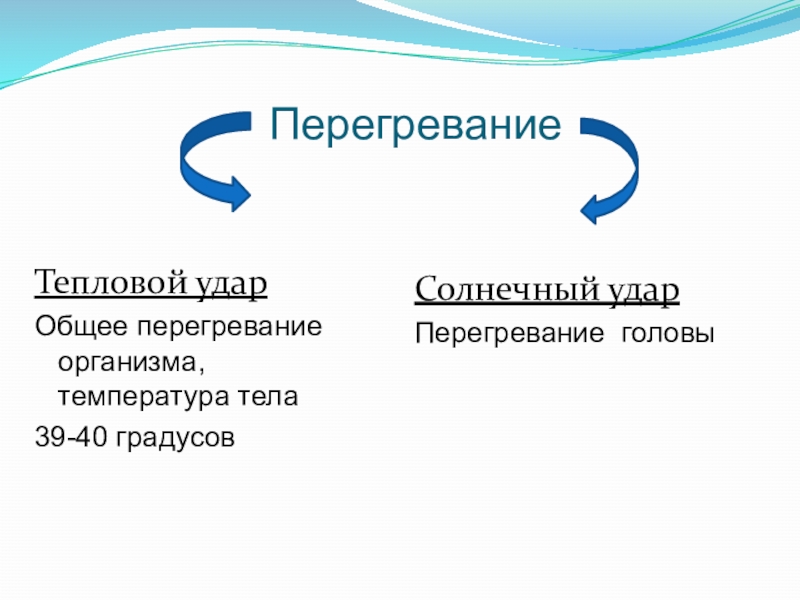 Перегревание

Тепловой удар

Общее перегревание организма, температура тела

39-40 градусов

Солнечный удар

Перегревание головы